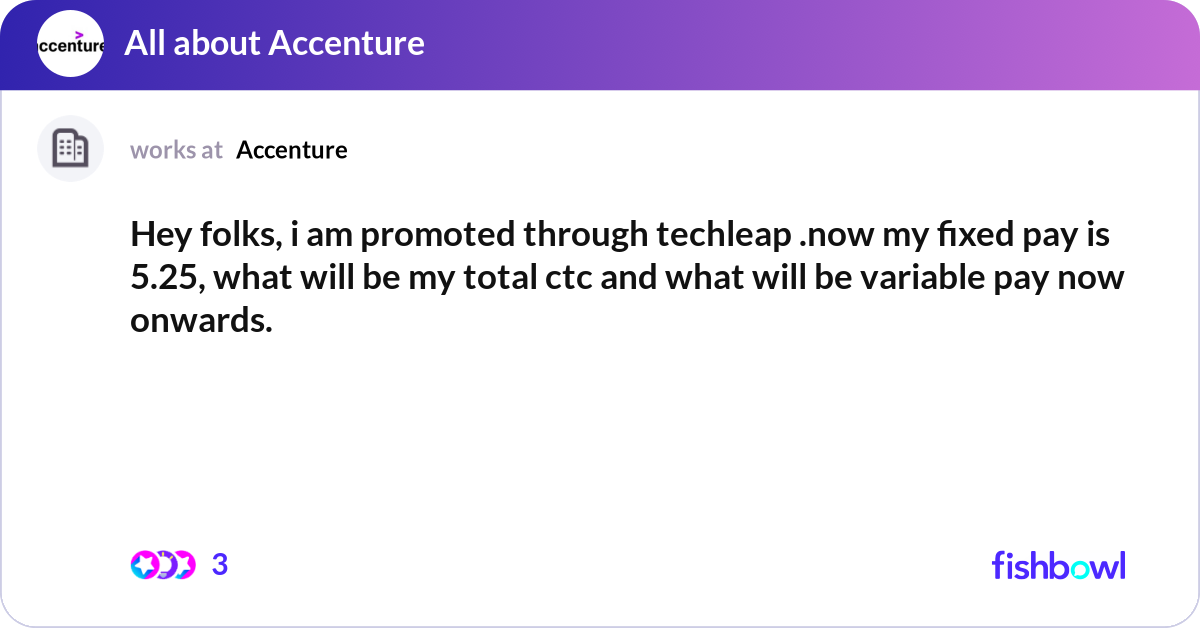 ccenture

All about Accenture

works at Accenture

Hey folks, i am promoted through techleap .now my fixed pay is 5.25, what will be my total ctc and what will be variable pay now onwards.

3

fishbowl